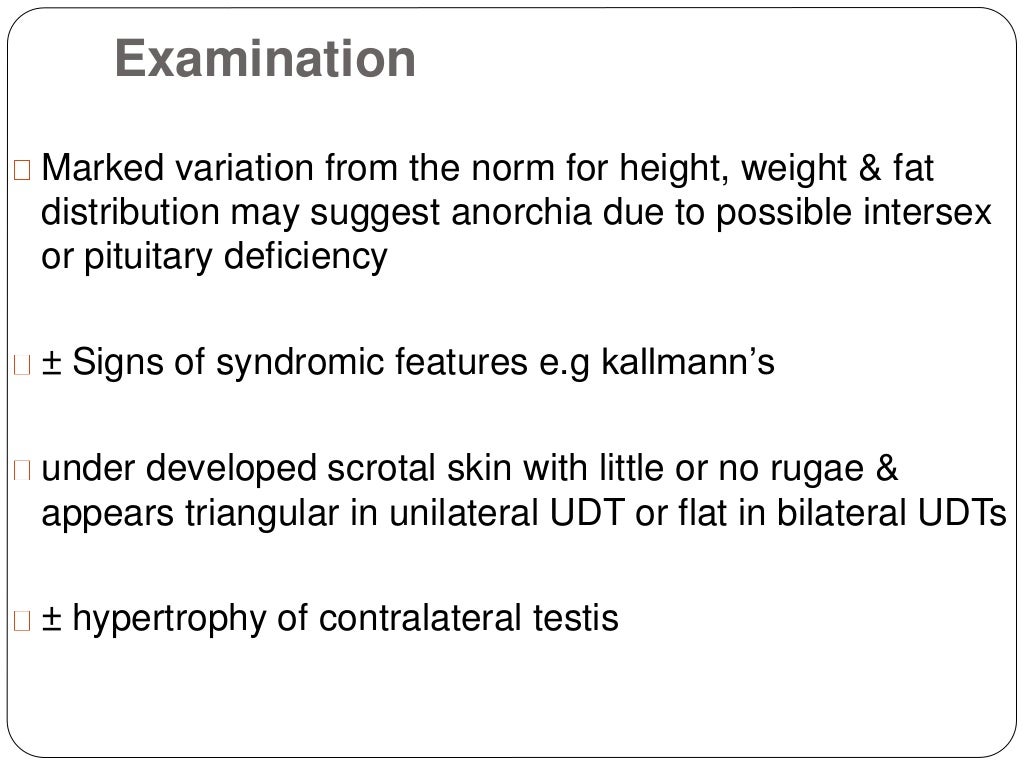 Examination

Marked variation from the norm for height, weight & fat distribution may suggest anorchia due to possible intersex or pituitary deficiency

± Signs of syndromic features e.g kallmann's

under developed scrotal skin with little or no rugae & appears triangular in unilateral UDT or flat in bilateral UDTs

± hypertrophy of contralateral testis